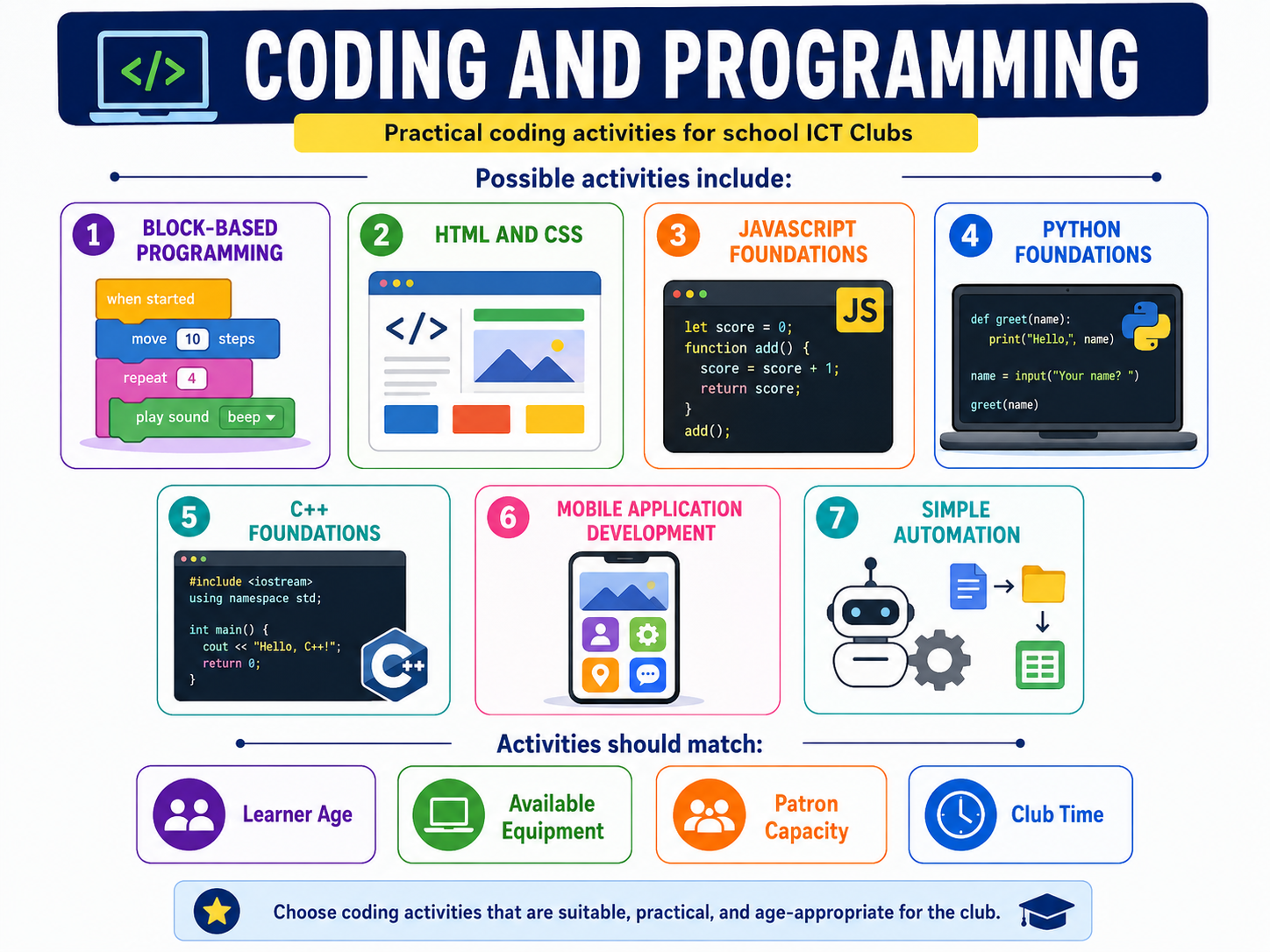 </>

CODING AND PROGRAMMING

Practical coding activities for school ICT Clubs

Possible activities include:

1 BLOCK-BASED PROGRAMMING

when started
move 10 steps
repeat 4
play sound beep

2 HTML AND CSS

</>

3 JAVASCRIPT FOUNDATIONS

JS

let score = 0;
function add() {
score = score + 1;
return score;
}
add();

4 PYTHON FOUNDATIONS

def greet(name):
print("Hello,", name)

name = input("Your name? ")

greet(name)

5 C++ FOUNDATIONS

#include <iostream>
using namespace std;

int main() {
cout << "Hello, C++!";
return 0;
}

C++

6 MOBILE APPLICATION DEVELOPMENT

7 SIMPLE AUTOMATION

Activities should match:

Learner Age

Available Equipment

Patron Capacity

Club Time

Choose coding activities that are suitable, practical, and age-appropriate for the club.